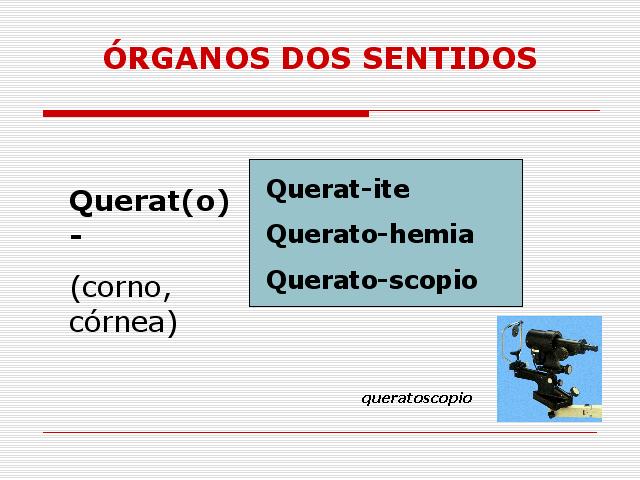 ÓRGANOS DOS SENTIDOS

Querat(o) -

(corno, córnea)

Querat-ite

Querato-hemia

Querato-scopio

queratoscopio